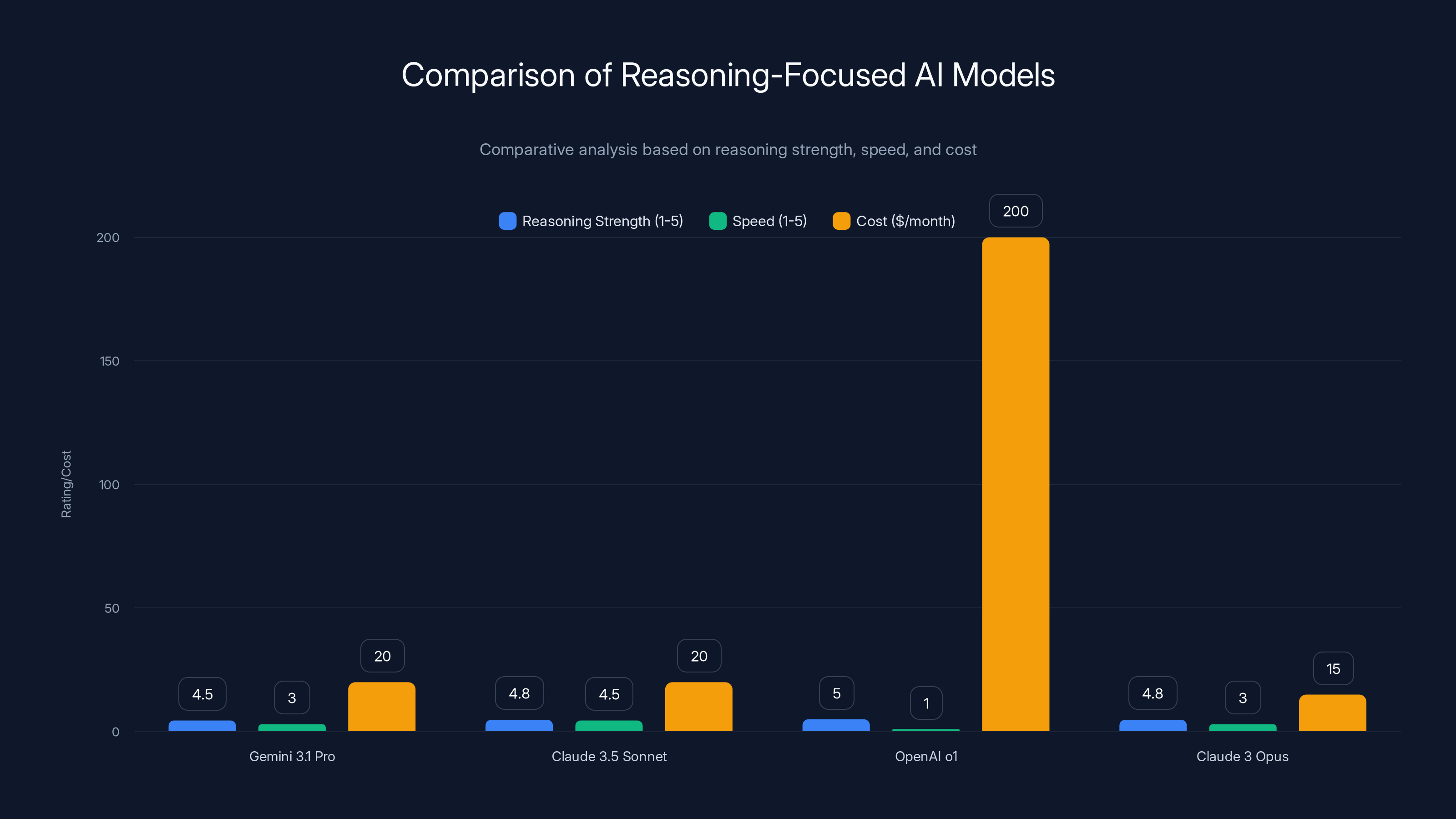 Comparison of Reasoning-Focused AI Models

Comparative analysis based on reasoning strength, speed, and cost

Reasoning Strength (1-5) Speed (1-5) Cost ($/month)

Rating/Cost

200
150
100
50
0

4.5 3 20
4.8 4.5 20
5 1 200
4.8 3 15

Gemini 3.1 Pro
Claude 3.5 Sonnet
OpenAI o1
Claude 3 Opus